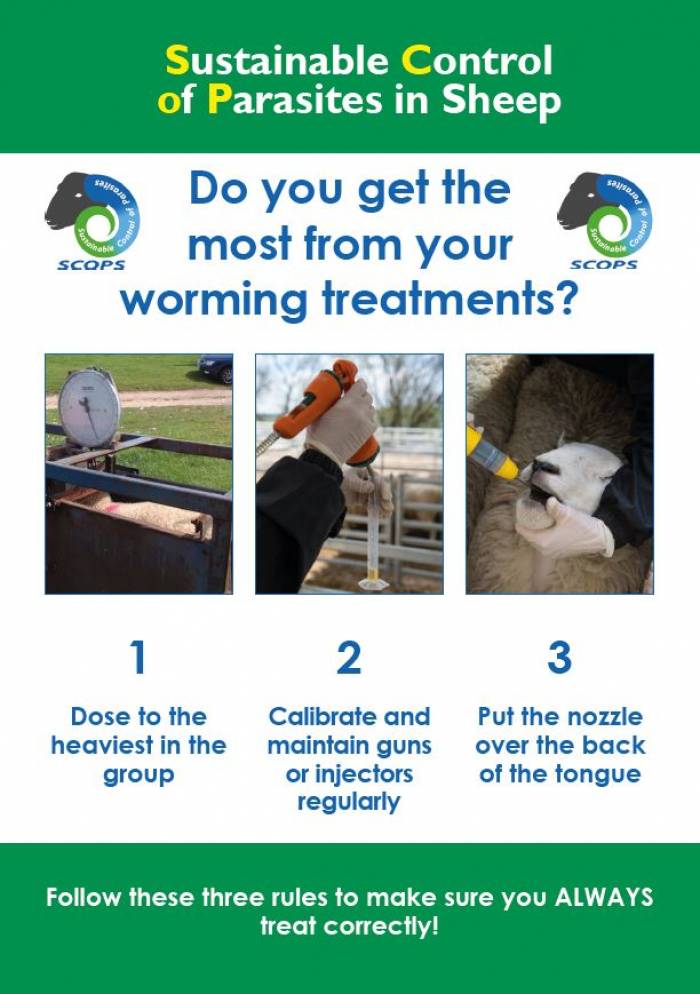 Sustainable Control of Parasites in Sheep

Sustainable Control of Parasites
SCOPS

Do you get the most from your worming treatments?

Sustainable Control of Parasites
SCOPS

1

Dose to the heaviest in the group

2

Calibrate and maintain guns or injectors regularly

3

Put the nozzle over the back of the tongue

Follow these three rules to make sure you ALWAYS treat correctly!